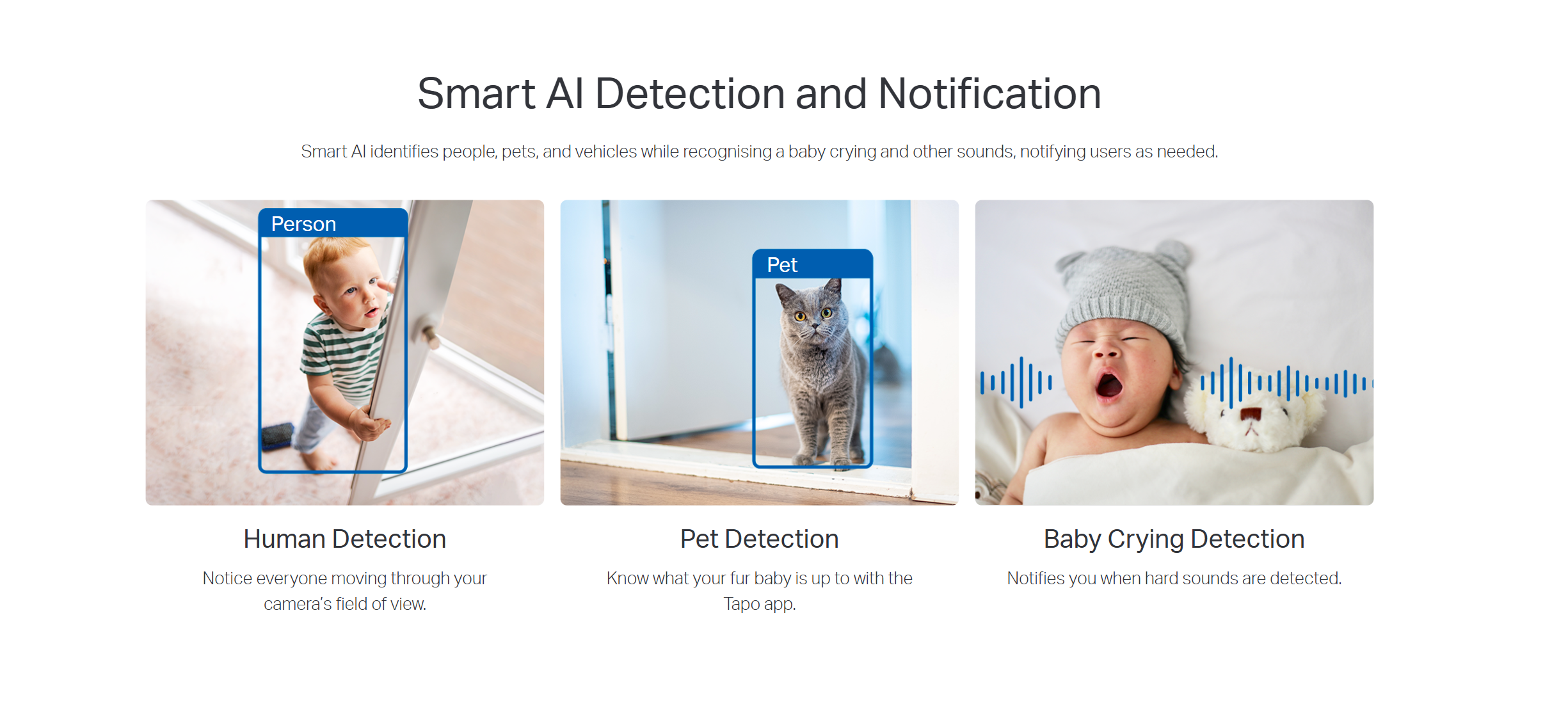 Smart AI Detection and Notification

Smart AI identifies people, pets, and vehicles while recognising a baby crying and other sounds, notifying users as needed.

Person

Human Detection

Notice everyone moving through your camera's field of view.

Pet

Pet Detection

Know what your fur baby is up to with the Tapo app.

Baby Crying Detection

Notifies you when hard sounds are detected.